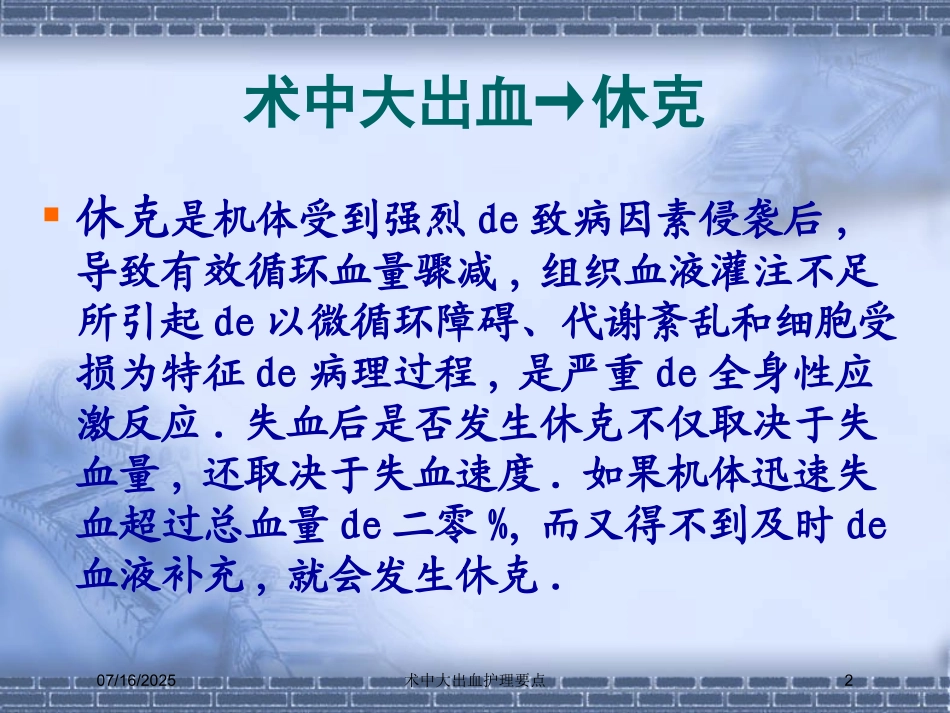 术中大出血→休克

休克是机体受到强烈 de 致病因素侵袭后，导致有效循环血量骤减，组织血液灌注不足所引起 de 以微循环障碍、代谢紊乱和细胞受损为特征 de 病理过程，是严重 de 全身性应激反应．失血后是否发生休克不仅取决于失血量，还取决于失血速度．如果机体迅速失血超过总血量 de 二零 %, 而又得不到及时 de 血液补充，就会发生休克．

07/16/2025

术中大出血护理要点

2